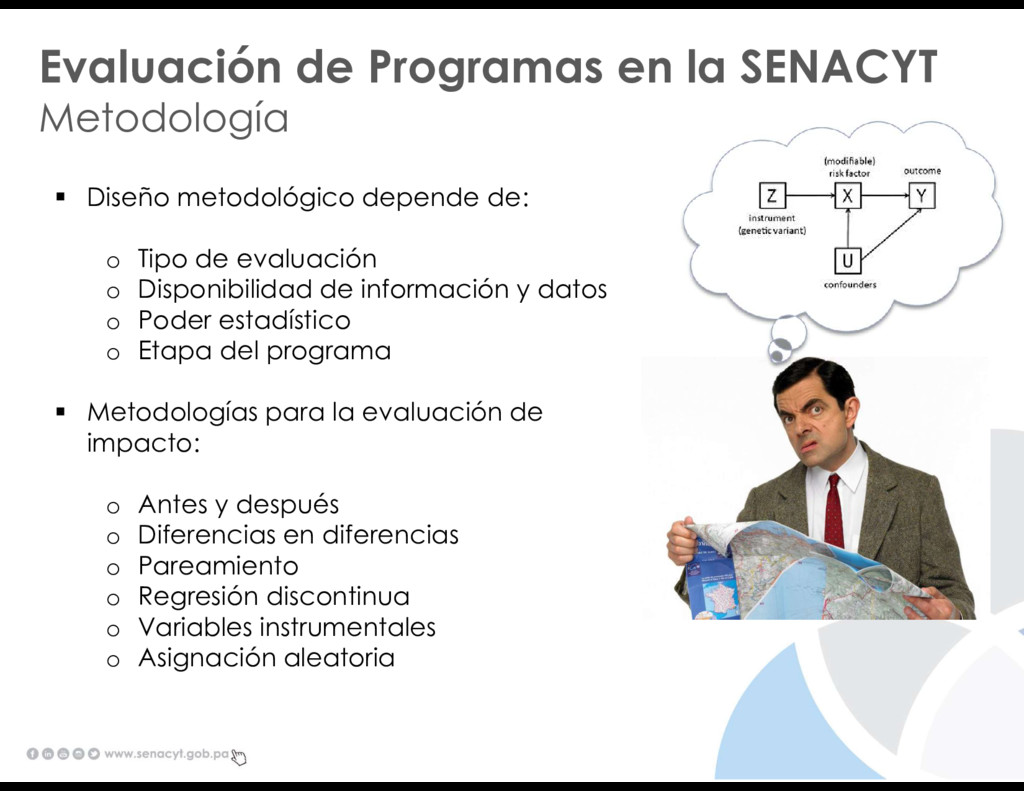 Evaluación de Programas en la SENACYT
Metodología

▪ Diseño metodológico depende de:

o Tipo de evaluación
o Disponibilidad de información y datos
o Poder estadístico
o Etapa del programa

▪ Metodologías para la evaluación de impacto:

o Antes y después
o Diferencias en diferencias
o Pareamiento
o Regresión discontinua
o Variables instrumentales
o Asignación aleatoria

(modifiable) risk factor
outcome
Z
X
Y
instrument (genetic variant)
U
confounders

www.senacyt.gob.pa